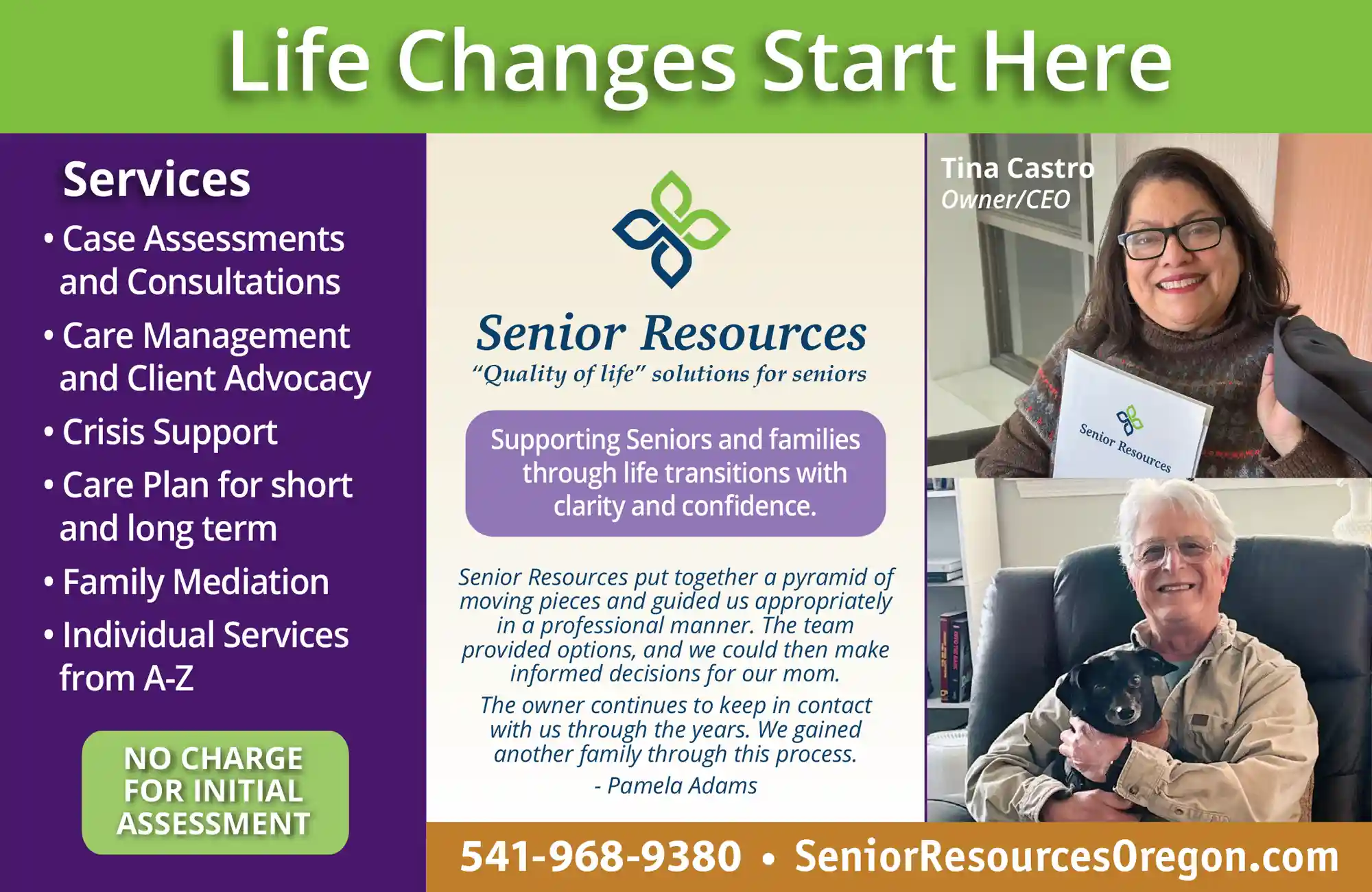 Life Changes Start Here

Services

• Case Assessments and Consultations

• Care Management and Client Advocacy

• Crisis Support

• Care Plan for short and long term

• Family Mediation

• Individual Services from A-Z

NO CHARGE FOR INITIAL ASSESSMENT

Senior Resources

"Quality of life" solutions for seniors

Supporting Seniors and families through life transitions with clarity and confidence.

Senior Resources put together a pyramid of moving pieces and guided us appropriately in a professional manner. The team provided options, and we could then make informed decisions for our mom.

The owner continues to keep in contact with us through the years. We gained another family through this process.

- Pamela Adams

Tina Castro
Owner/CEO

Senior Resources

541-968-9380 • SeniorResourcesOregon.com